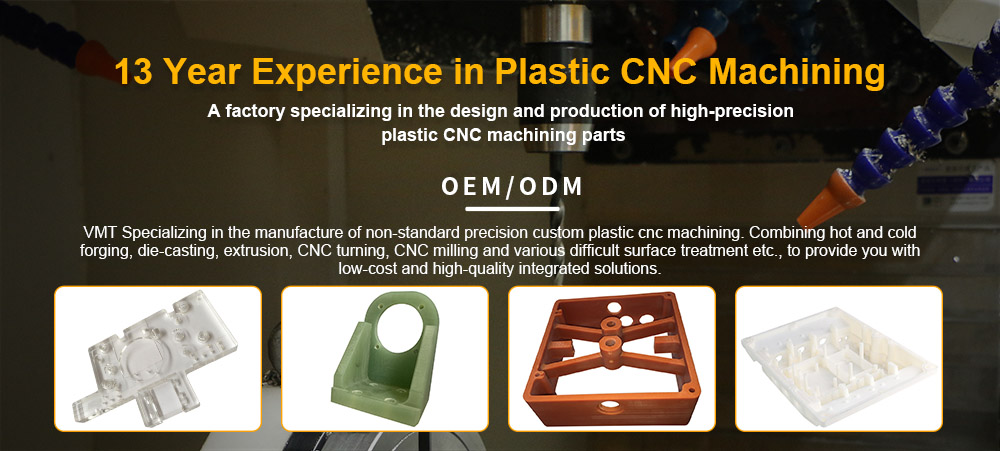 13 Year Experience in Plastic CNC Machining

A factory specializing in the design and production of high-precision plastic CNC machining parts

OEM/ODM

VMT Specializing in the manufacture of non-standard precision custom plastic cnc machining. Combining hot and cold forging, die-casting, extrusion, CNC turning, CNC milling and various difficult surface treatment etc., to provide you with low-cost and high-quality integrated solutions.